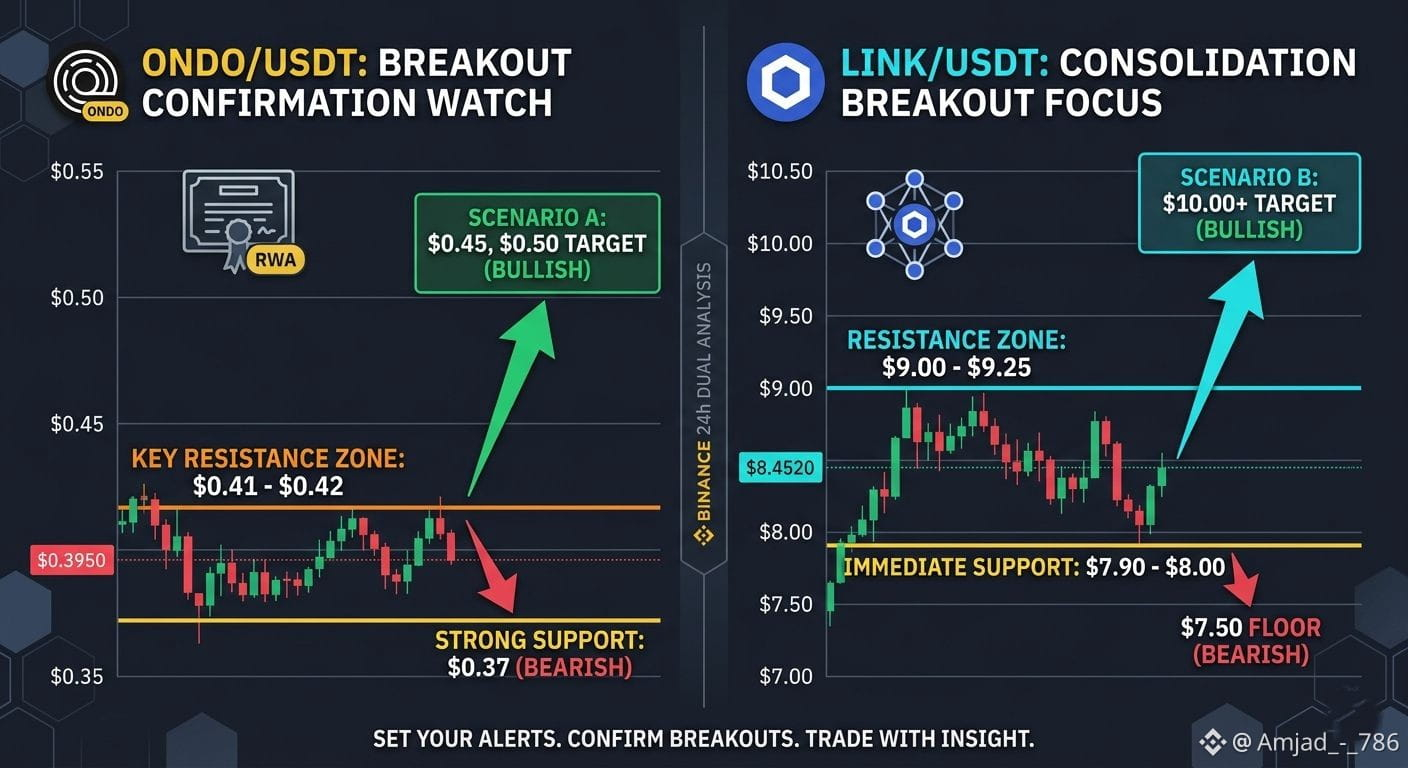 ONDO

ONDO/USDT: BREAKOUT CONFIRMATION WATCH

$0.55
$0.50
$0.45
$0.3950
$0.35

RWA

SCENARIO A:
$0.45, $0.50 TARGET
(BULLISH)

KEY RESISTANCE ZONE:
$0.41 - $0.42

STRONG SUPPORT:
$0.37 (BEARISH)

BINANCE 24h DUAL ANALYSIS

LINK/USDT: CONSOLIDATION BREAKOUT FOCUS

$10.50
$10.00
$9.50
$9.00
$8.4520
$8.00
$7.50
$7.00

SCENARIO B:
$10.00+ TARGET
(BULLISH)

RESISTANCE ZONE:
$9.00 - $9.25

IMMEDIATE SUPPORT: $7.90 - $8.00

$7.50 FLOOR
(BEARISH)

SET YOUR ALERTS. CONFIRM BREAKOUTS. TRADE WITH INSIGHT.

@ Amjad_-_786